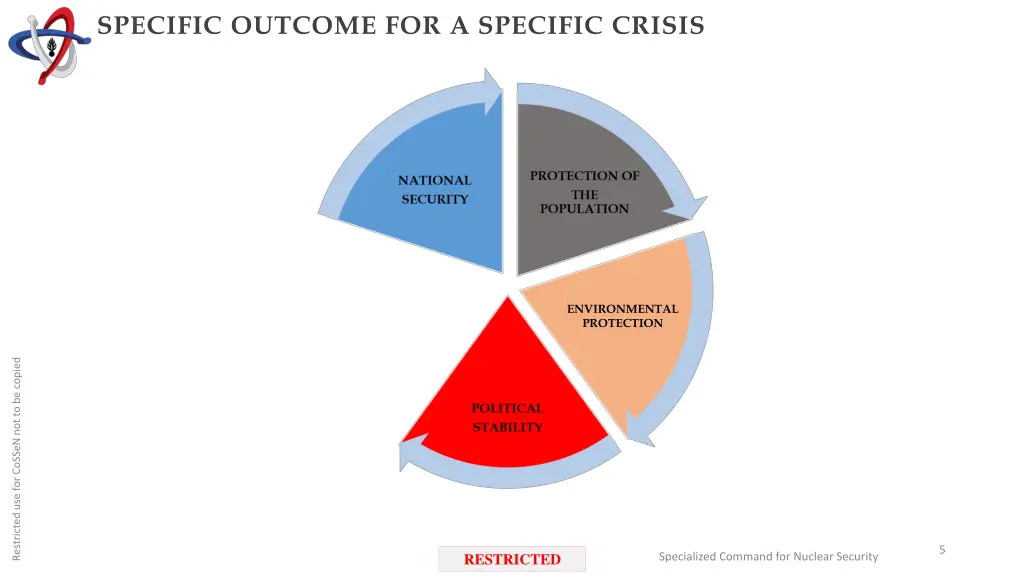 SPECIFIC OUTCOME FOR A SPECIFIC CRISIS

NATIONAL SECURITY

PROTECTION OF THE POPULATION

ENVIRONMENTAL PROTECTION

POLITICAL STABILITY

Restricted use for CoSSeN not to be copied

RESTRICTED

Specialized Command for Nuclear Security

5